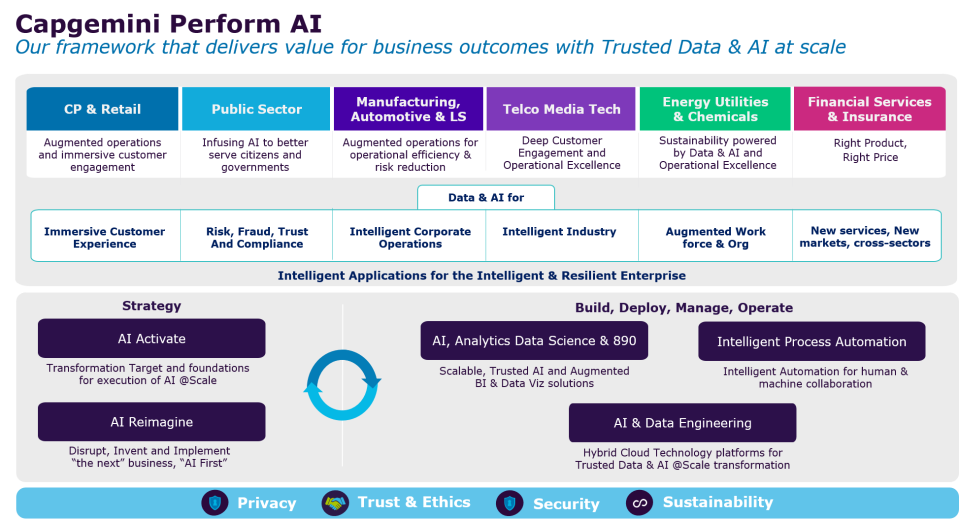 Capgemini Perform AI
Our framework that delivers value for business outcomes with Trusted Data & AI at scale

| CP & Retail | Public Sector | Manufacturing, Automotive & LS | Telco Media Tech | Energy Utilities & Chemicals | Financial Services & Insurance |
|---|---|---|---|---|---|
| Augmented operations and immersive customer engagement | Infusing AI to better serve citizens and governments | Augmented operations for operational efficiency & risk reduction | Deep Customer Engagement and Operational Excellence | Sustainability powered by Data & AI and Operational Excellence | Right Product, Right Price |

Data & AI for

| Immersive Customer Experience | Risk, Fraud, Trust And Compliance | Intelligent Corporate Operations | Intelligent Industry | Augmented Work force & Org | New services, New markets, cross-sectors |
|---|---|---|---|---|---|

Intelligent Applications for the Intelligent & Resilient Enterprise

Strategy

AI Activate

Transformation Target and foundations for execution of AI @Scale

AI Reimagine

Disrupt, Invent and Implement "the next" business, "AI First"

Build, Deploy, Manage, Operate

AI, Analytics Data Science & 890

Scalable, Trusted AI and Augmented BI & Data Viz solutions

Intelligent Process Automation

Intelligent Automation for human & machine collaboration

AI & Data Engineering

Hybrid Cloud Technology platforms for Trusted Data & AI @Scale transformation

Privacy Trust & Ethics Security Sustainability